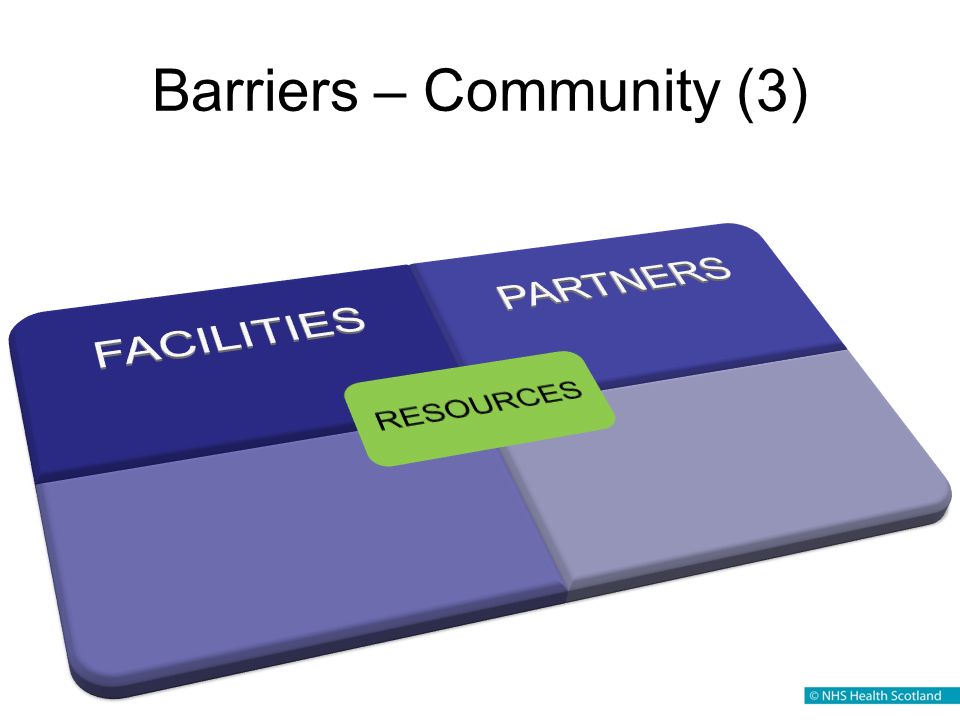 Barriers – Community (3)

FACILITIES

PARTNERS

RESOURCES

© NHS Health Scotland